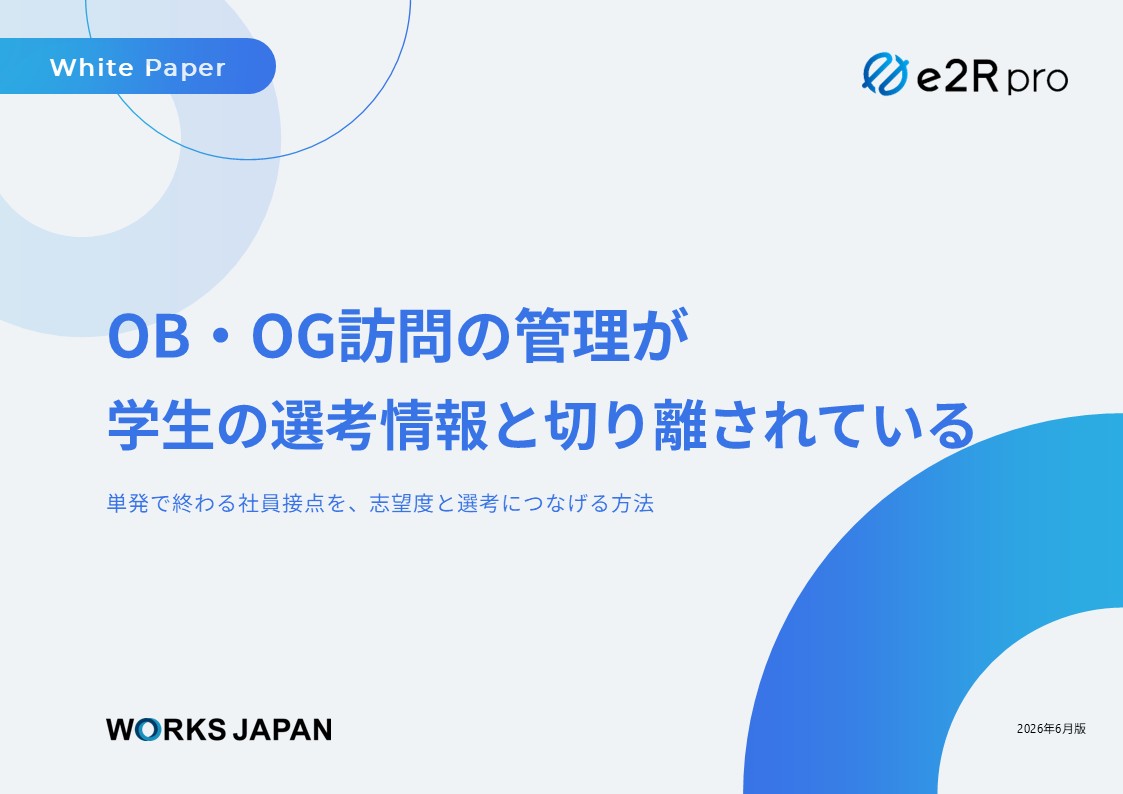 White Paper

e2R pro

OB・OG訪問の管理が
学生の選考情報と切り離されている

単発で終わる社員接点を、志望度と選考につなげる方法

WORKS JAPAN

2026年6月版